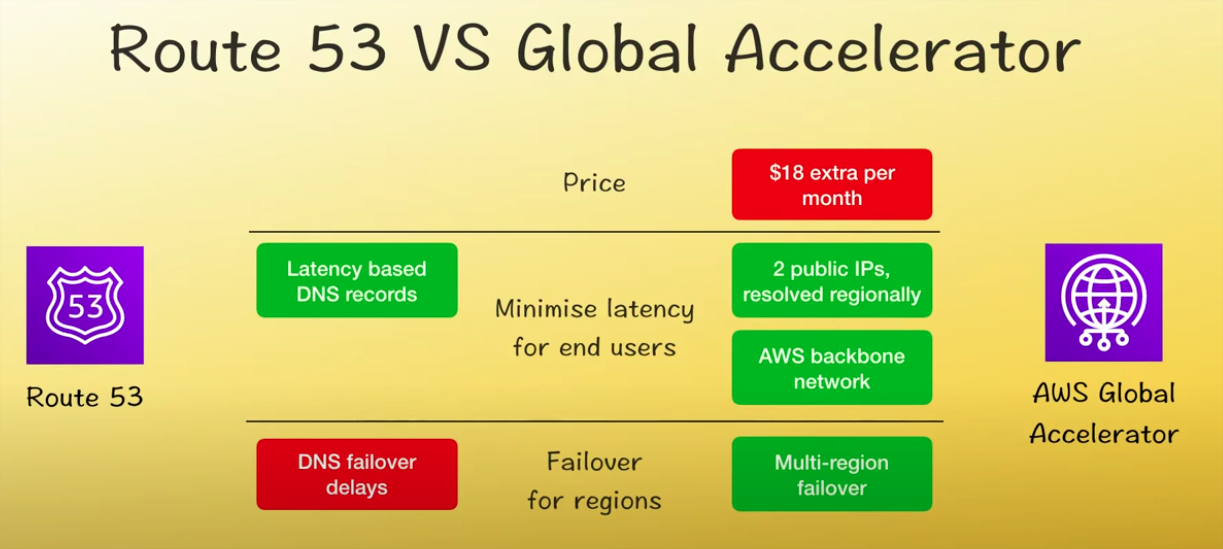 Route 53 VS Global Accelerator

53

Route 53

Price

$18 extra per month

Latency based DNS records

Minimise latency for end users

2 public IPs, resolved regionally

AWS backbone network

DNS failover delays

Failover for regions

Multi-region failover

AWS Global Accelerator